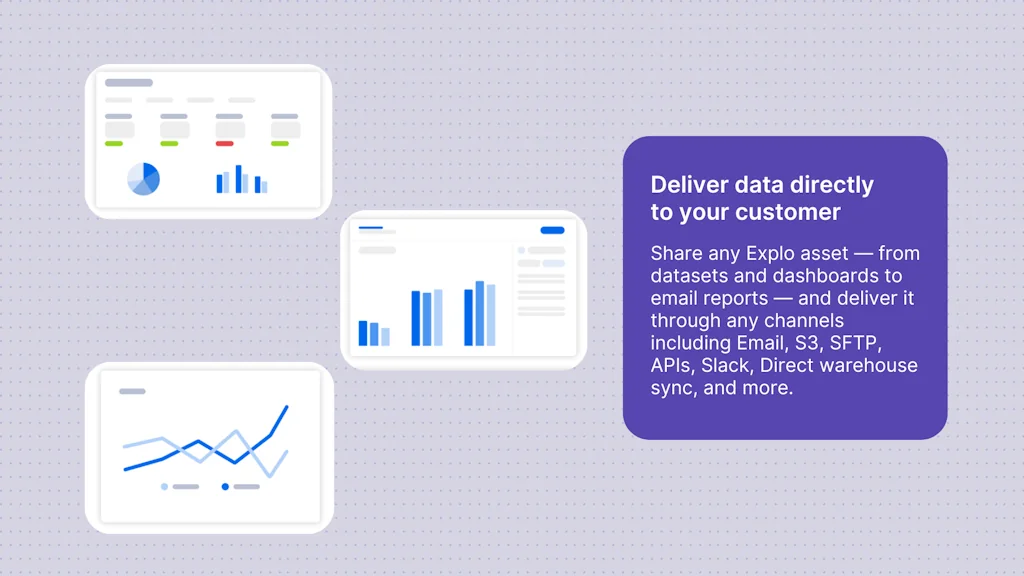 Deliver data directly to your customer

Share any Explo asset — from datasets and dashboards to email reports — and deliver it through any channels including Email, S3, SFTP, APIs, Slack, Direct warehouse sync, and more.